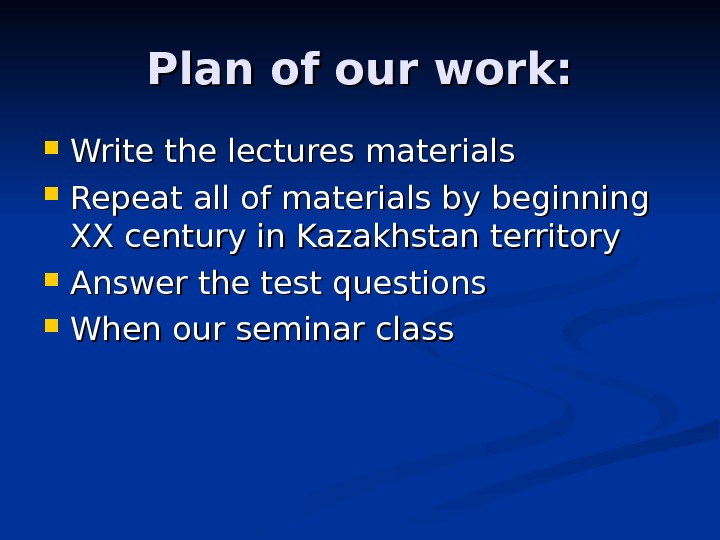 Plan of our work:

- Write the lectures materials
- Repeat all of materials by beginning XX century in Kazakhstan territory
- Answer the test questions
- When our seminar class